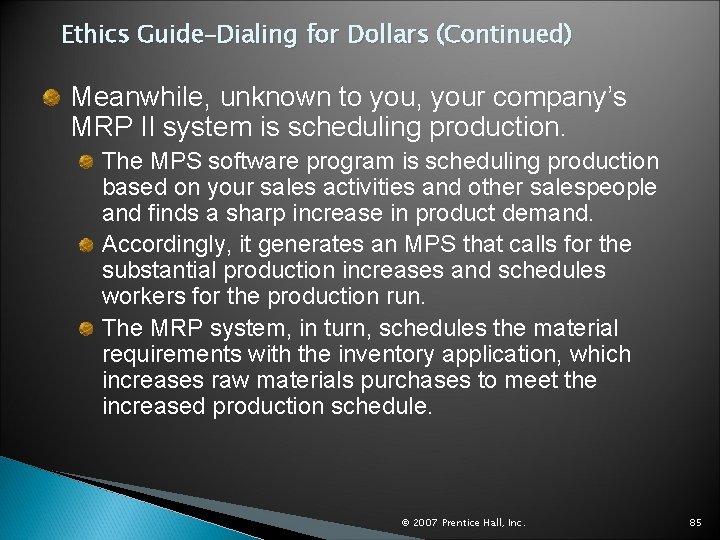 Ethics Guide–Dialing for Dollars (Continued)

Meanwhile, unknown to you, your company's MRP II system is scheduling production.

The MPS software program is scheduling production based on your sales activities and other salespeople and finds a sharp increase in product demand.

Accordingly, it generates an MPS that calls for the substantial production increases and schedules workers for the production run.

The MRP system, in turn, schedules the material requirements with the inventory application, which increases raw materials purchases to meet the increased production schedule.

© 2007 Prentice Hall, Inc.

85